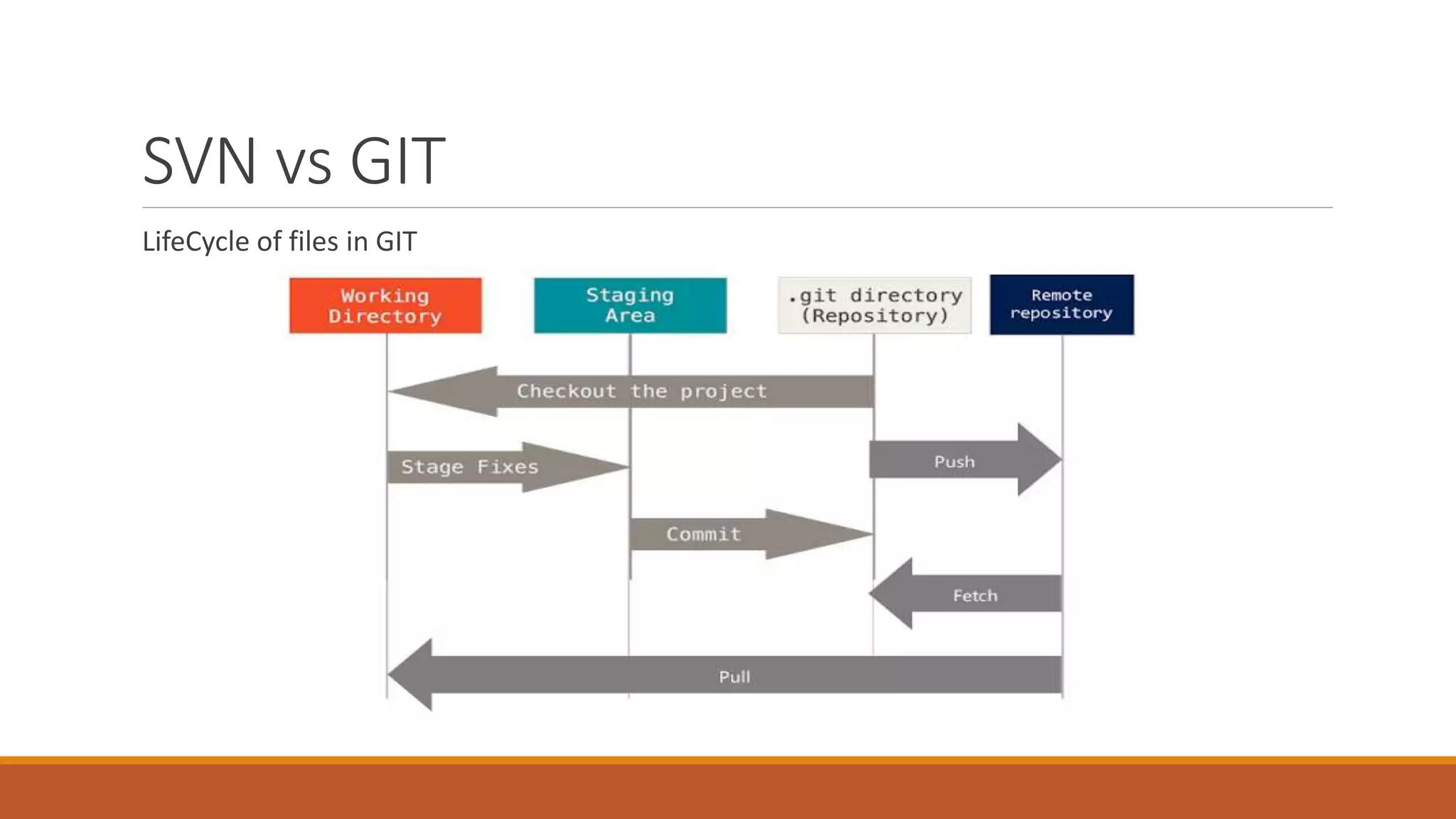 SVN vs GIT

LifeCycle of files in GIT

Working Directory

Staging Area

.git directory (Repository)

Remote repository

Checkout the project

Stage Fixes

Push

Commit

Fetch

Pull